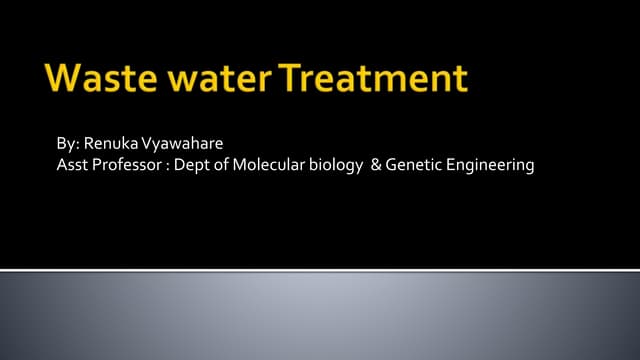 Waste water Treatment

By: Renuka Vyawahare
Asst Professor : Dept of Molecular biology & Genetic Engineering